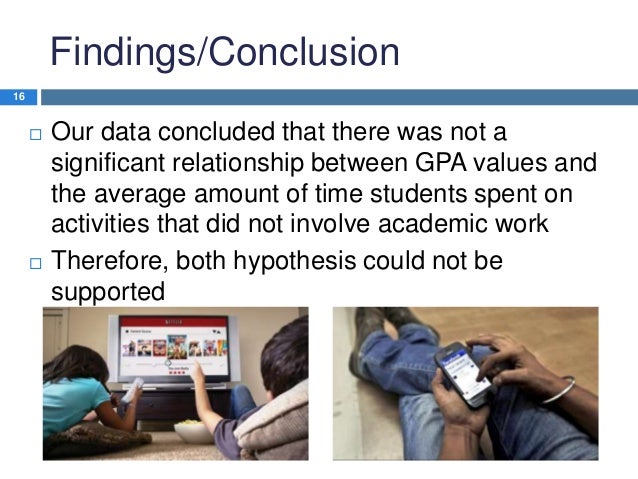 Findings/Conclusion

16

□ Our data concluded that there was not a significant relationship between GPA values and the average amount of time students spent on activities that did not involve academic work

□ Therefore, both hypothesis could not be supported

NETFLIX